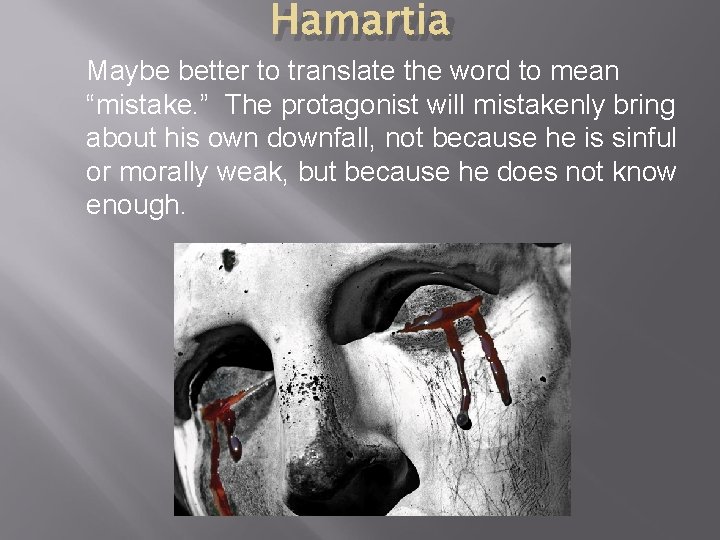 Hamartia

Maybe better to translate the word to mean “mistake.” The protagonist will mistakenly bring about his own downfall, not because he is sinful or morally weak, but because he does not know enough.